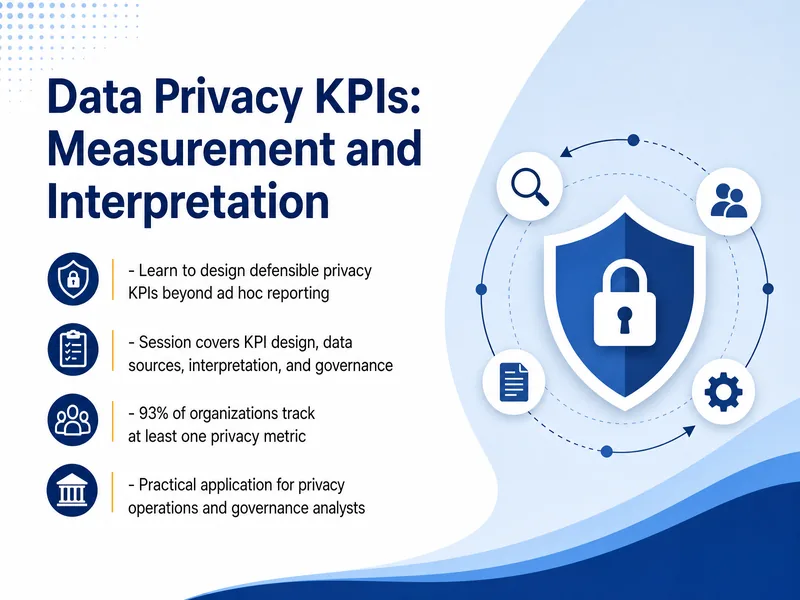 Data Privacy KPIs: Measurement and Interpretation

- Learn to design defensible privacy KPIs beyond ad hoc reporting

- Session covers KPI design, data sources, interpretation, and governance

- 93% of organizations track at least one privacy metric

- Practical application for privacy operations and governance analysts